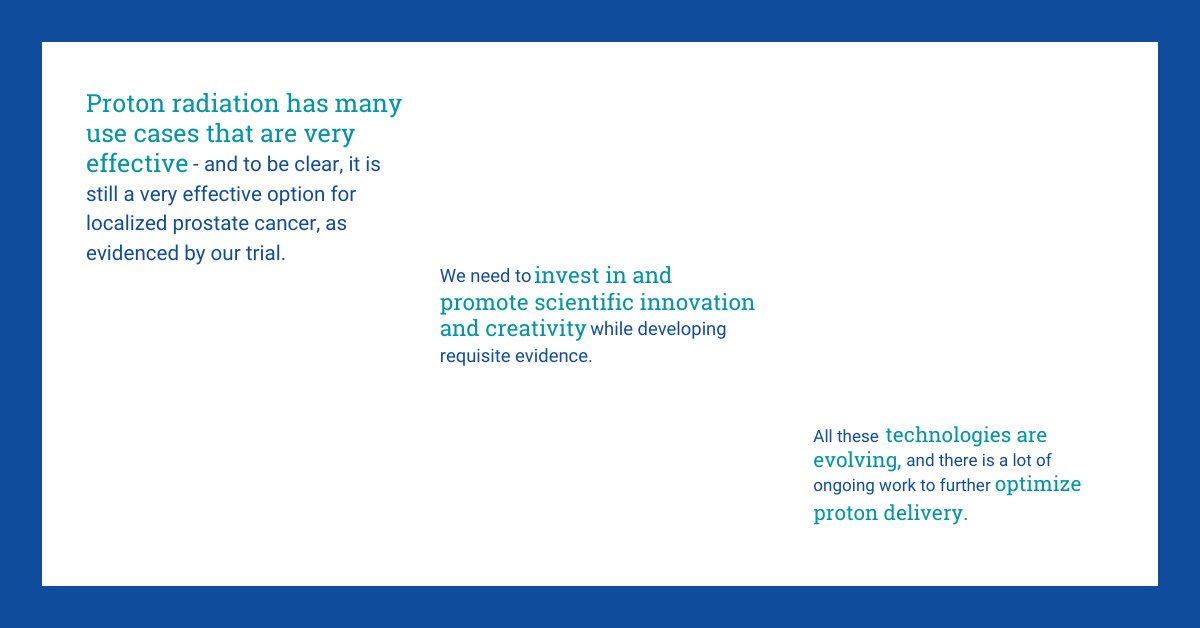 Proton radiation has many use cases that are very effective - and to be clear, it is still a very effective option for localized prostate cancer, as evidenced by our trial.

We need to invest in and promote scientific innovation and creativity while developing requisite evidence.

All these technologies are evolving, and there is a lot of ongoing work to further optimize proton delivery.